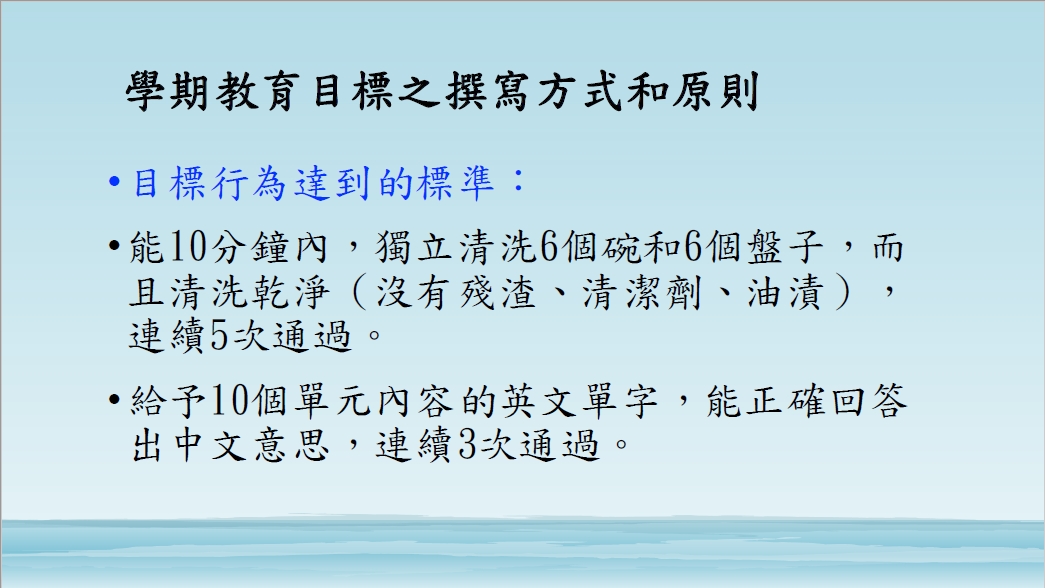 學期教育目標之撰寫方式和原則

• 目標行為達到的標準：

• 能10分鐘內，獨立清洗6個碗和6個盤子，而且清洗乾淨（沒有殘渣、清潔劑、油漬），連續5次通過。

• 給予10個單元內容的英文單字，能正確回答出中文意思，連續3次通過。